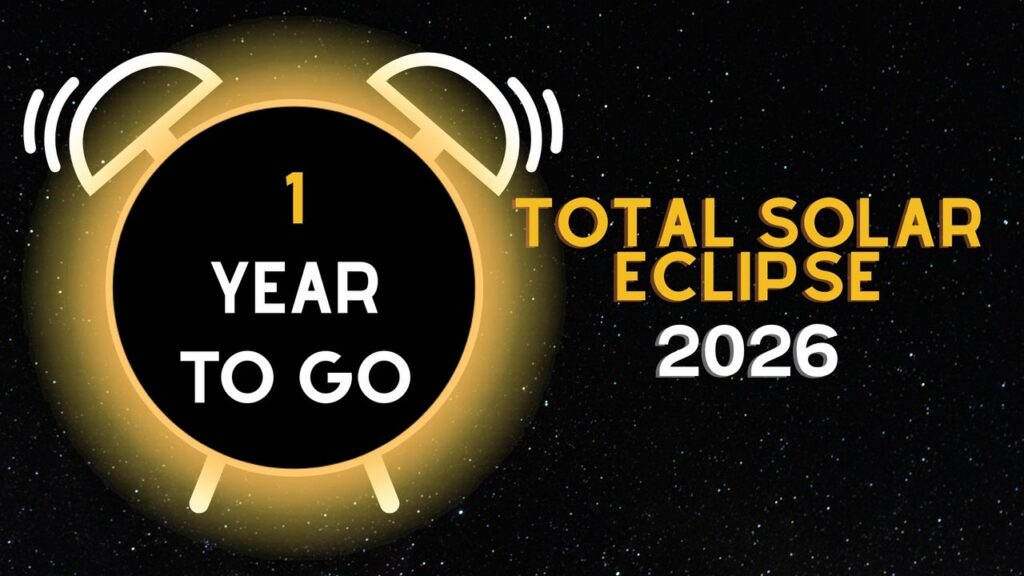 1
YEAR
TO GO

TOTAL SOLAR
ECLIPSE
2026